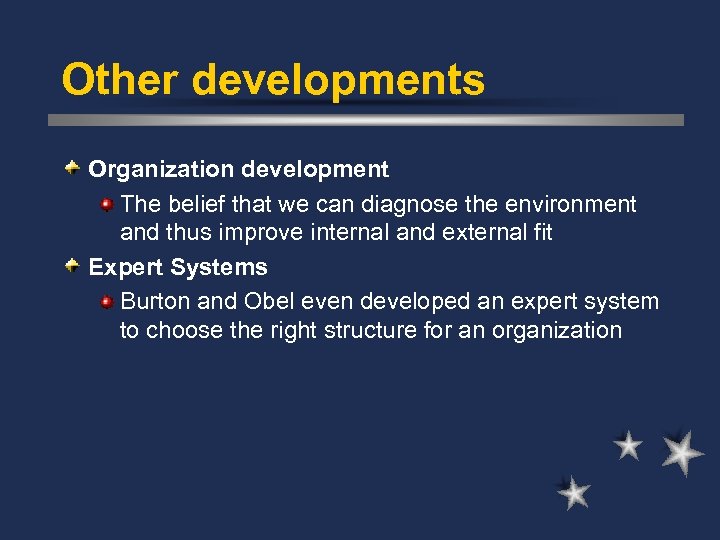 Other developments

Organization development

The belief that we can diagnose the environment and thus improve internal and external fit

Expert Systems

Burton and Obel even developed an expert system to choose the right structure for an organization